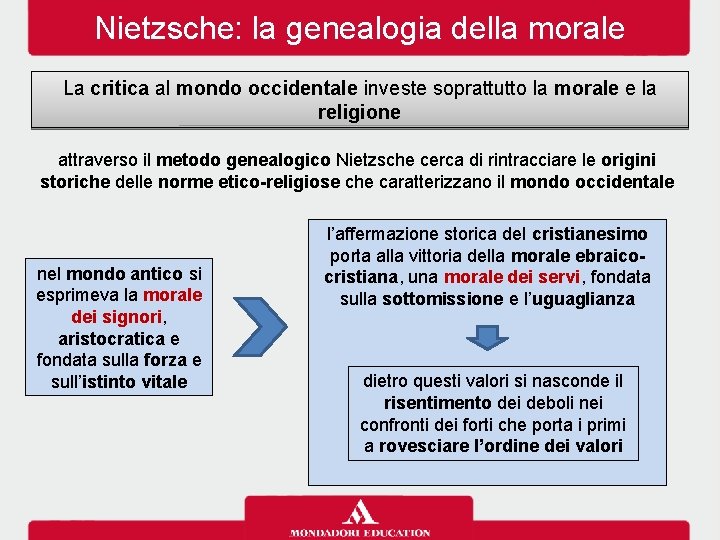 Nietzsche: la genealogia della morale

La critica al mondo occidentale investe soprattutto la morale e la religione

attraverso il metodo genealogico Nietzsche cerca di rintracciare le origini storiche delle norme etico-religiose che caratterizzano il mondo occidentale

nel mondo antico si esprimeva la morale dei signori, aristocratica e fondata sulla forza e sull'istinto vitale

l'affermazione storica del cristianesimo porta alla vittoria della morale ebraico-cristiana, una morale dei servi, fondata sulla sottomissione e l'uguaglianza

dietro questi valori si nasconde il risentimento dei deboli nei confronti dei forti che porta i primi a rovesciare l'ordine dei valori

MONDADORI EDUCATION